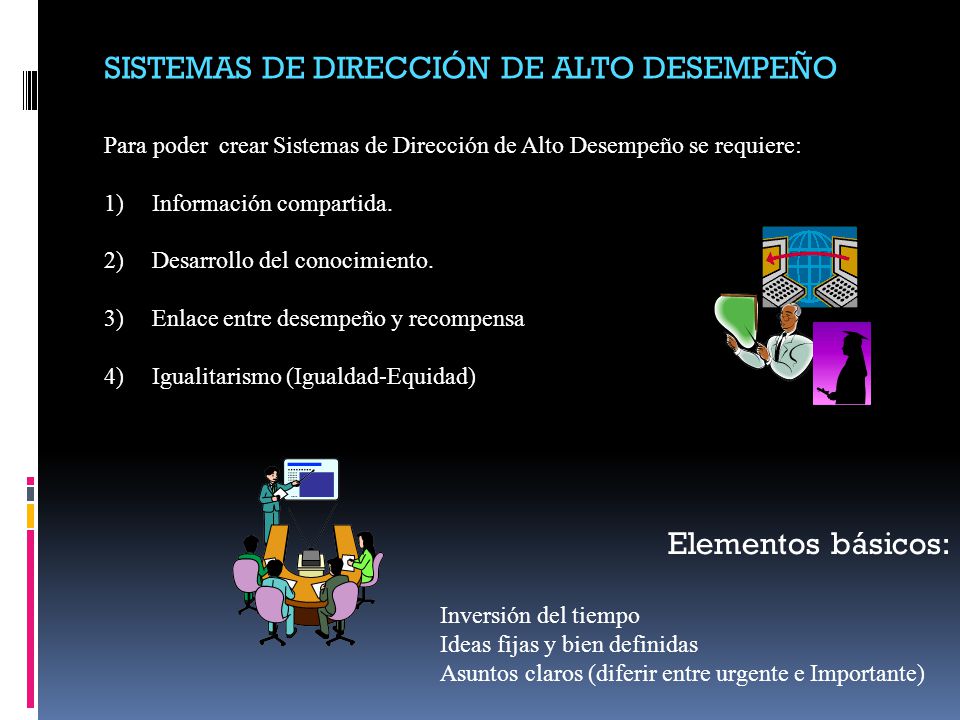 SISTEMAS DE DIRECCIÓN DE ALTO DESEMPEÑO

Para poder crear Sistemas de Dirección de Alto Desempeño se requiere:

1) Información compartida.

2) Desarrollo del conocimiento.

3) Enlace entre desempeño y recompensa

4) Igualitarismo (Igualdad-Equidad)

Elementos básicos:

Inversión del tiempo
Ideas fijas y bien definidas
Asuntos claros (diferir entre urgente e Importante)